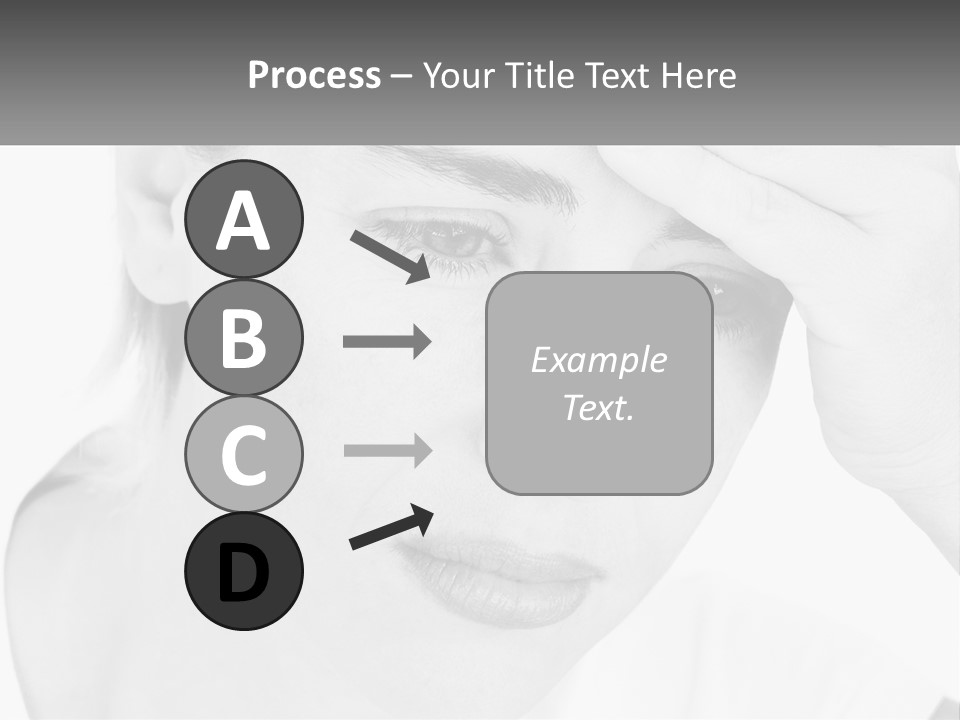 Process – Your Title Text Here

A
B
C
D

Example Text.